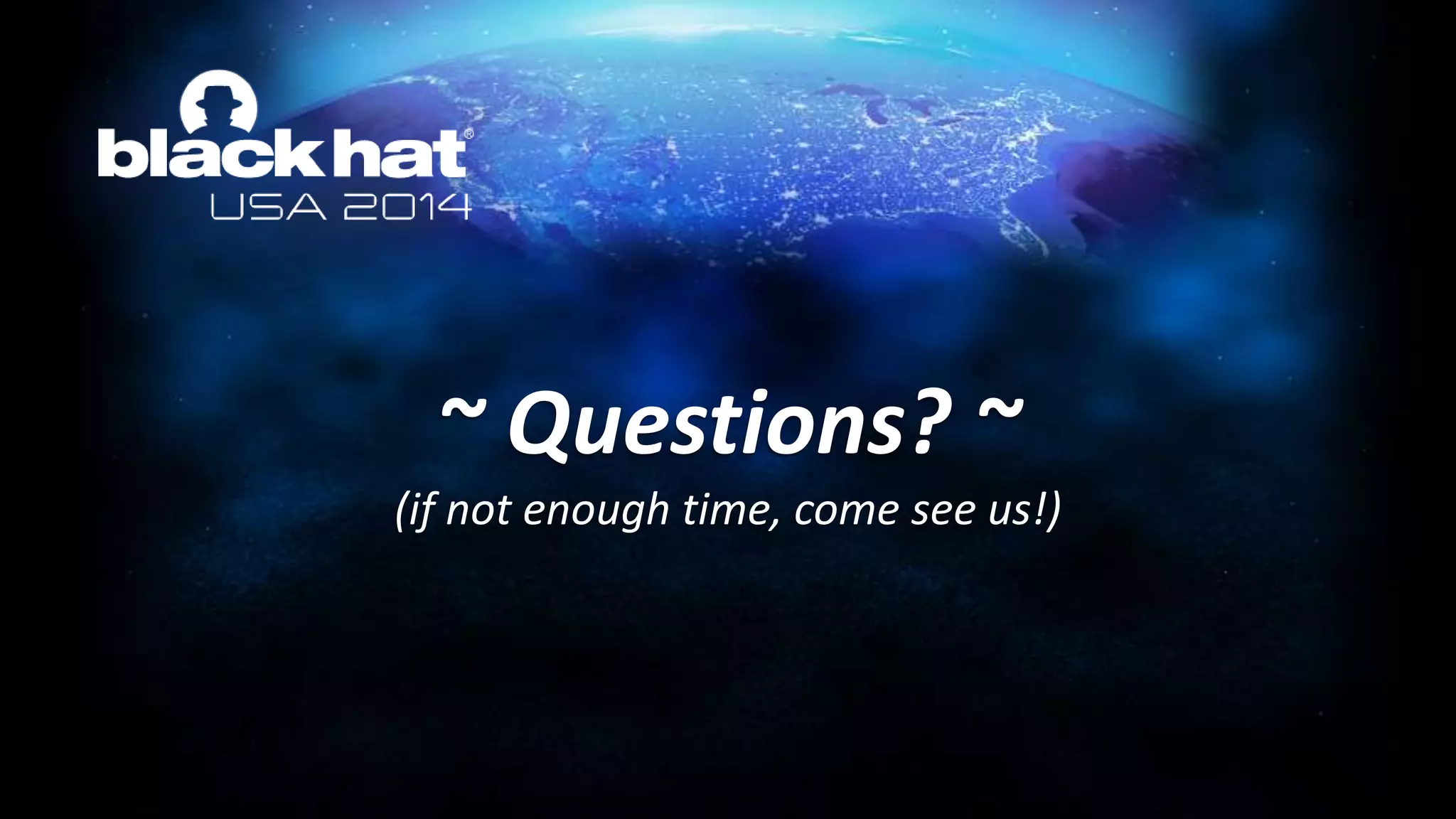 black hat®
USA 2014

~ Questions? ~
(if not enough time, come see us!)